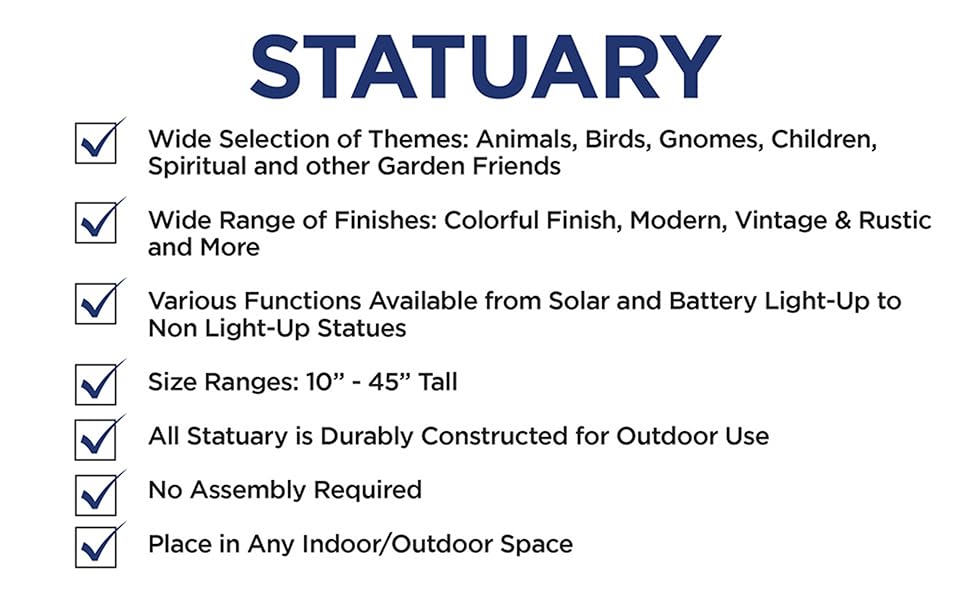 STATUARY

Wide Selection of Themes: Animals, Birds, Gnomes, Children, Spiritual and other Garden Friends

Wide Range of Finishes: Colorful Finish, Modern, Vintage & Rustic and More

Various Functions Available from Solar and Battery Light-Up to Non Light-Up Statues

Size Ranges: 10” - 45” Tall

All Statuary is Durably Constructed for Outdoor Use

No Assembly Required

Place in Any Indoor/Outdoor Space